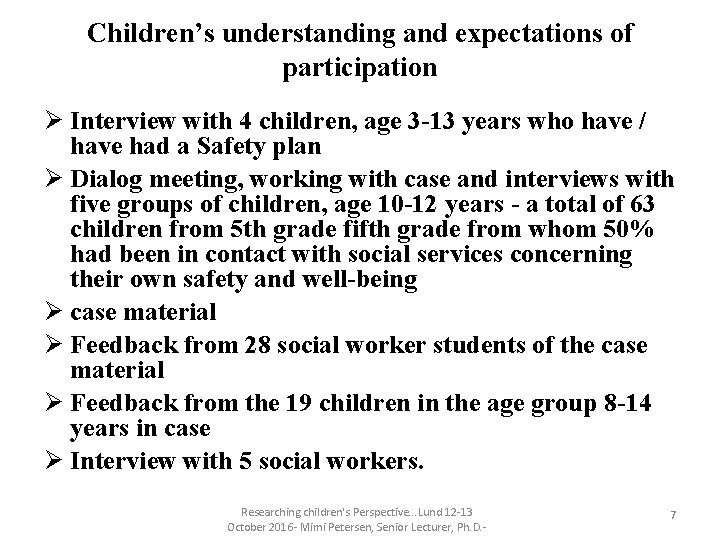 Children's understanding and expectations of participation

➢ Interview with 4 children, age 3-13 years who have / have had a Safety plan

➢ Dialog meeting, working with case and interviews with five groups of children, age 10-12 years - a total of 63 children from 5th grade fifth grade from whom 50% had been in contact with social services concerning their own safety and well-being

➢ case material

➢ Feedback from 28 social worker students of the case material

➢ Feedback from the 19 children in the age group 8-14 years in case

➢ Interview with 5 social workers.

Researching children's Perspective...Lund 12-13 October 2016- Mimi Petersen, Senior Lecturer, Ph.D.-

7